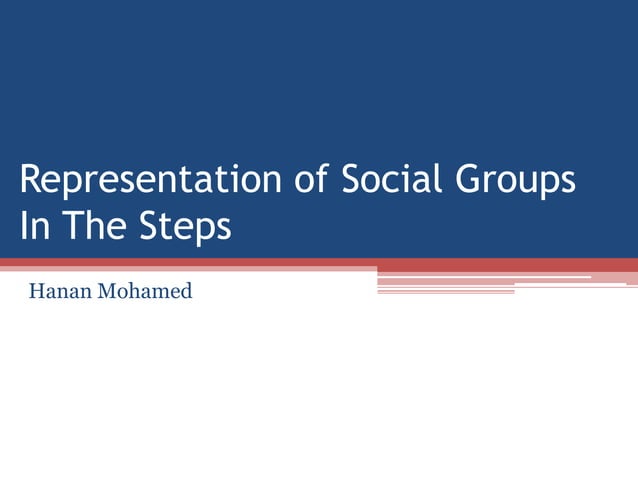 Representation of Social Groups In The Steps

Hanan Mohamed